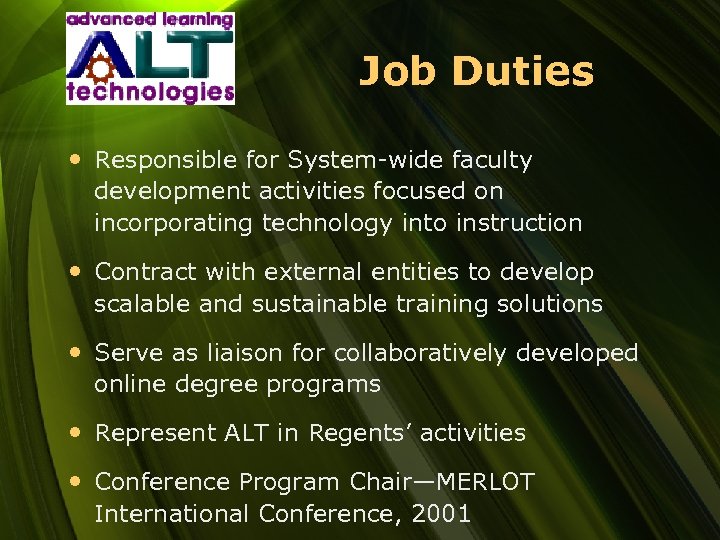 advanced learning
ALT
technologies

Job Duties

• Responsible for System-wide faculty development activities focused on incorporating technology into instruction

• Contract with external entities to develop scalable and sustainable training solutions

• Serve as liaison for collaboratively developed online degree programs

• Represent ALT in Regents' activities

• Conference Program Chair—MERLOT International Conference, 2001